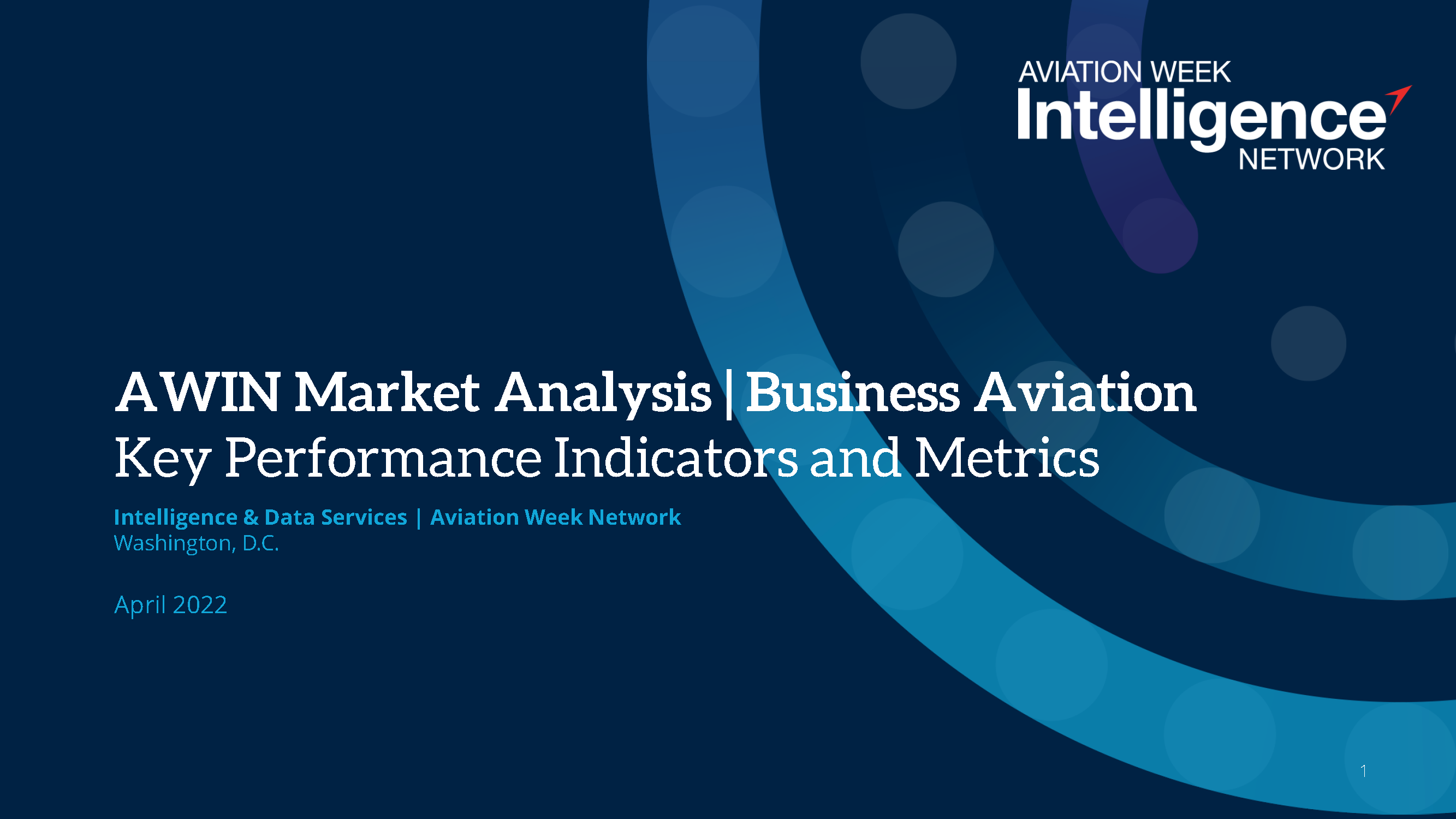 AVIATION WEEK
Intelligence
NETWORK

AWIN Market Analysis | Business Aviation
Key Performance Indicators and Metrics

Intelligence & Data Services | Aviation Week Network
Washington, D.C.

April 2022

1